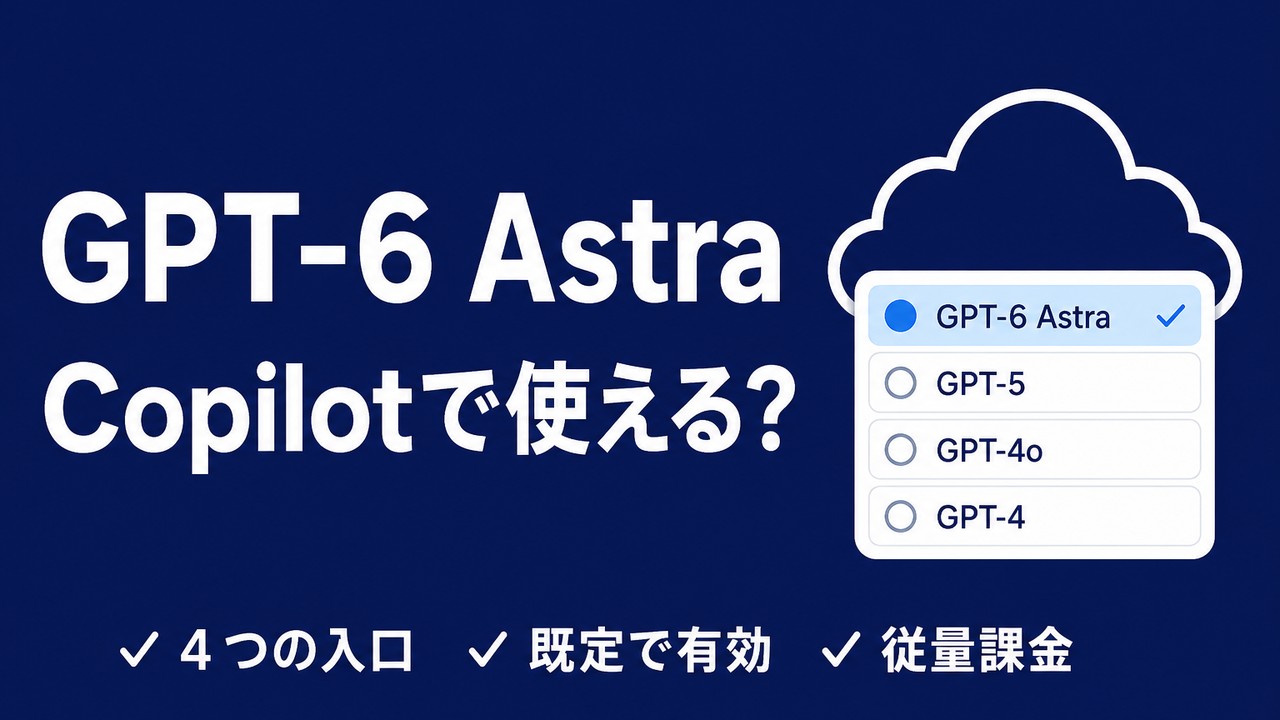 GPT-6 Astra
Copilotで使える?

GPT-6 Astra ✓
GPT-5
GPT-4o
GPT-4

✓ 4つの入口 ✓ 既定で有効 ✓ 従量課金